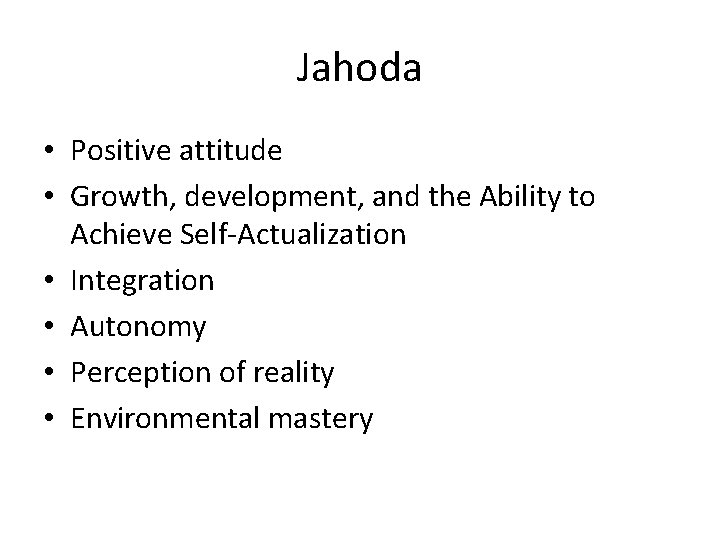 Jahoda

• Positive attitude
• Growth, development, and the Ability to Achieve Self-Actualization
• Integration
• Autonomy
• Perception of reality
• Environmental mastery